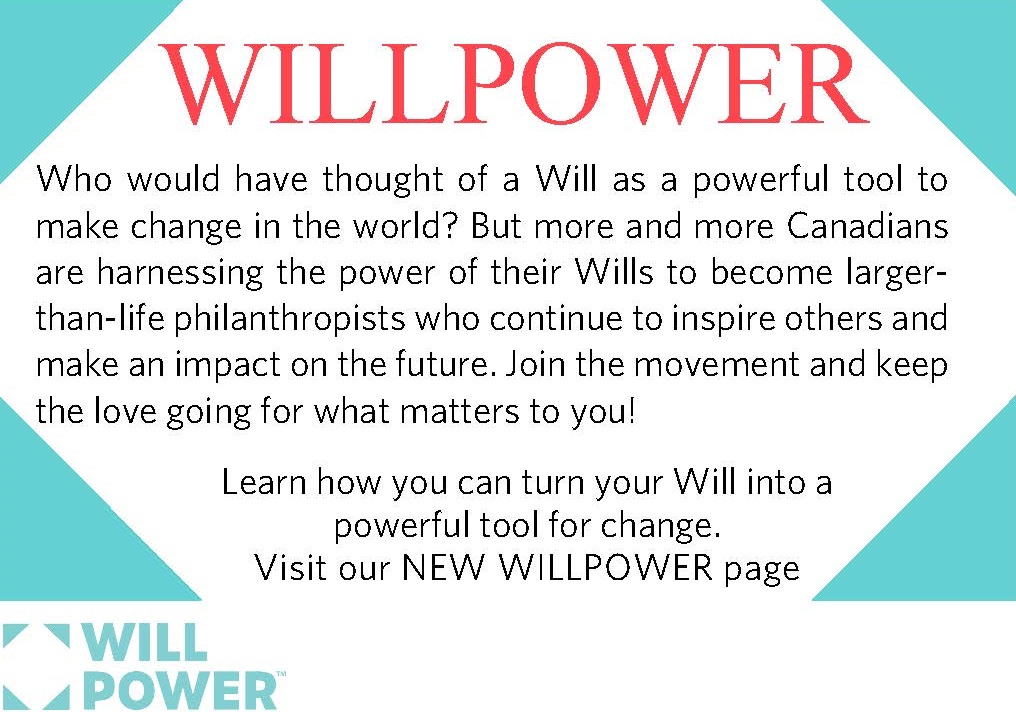 WILLPOWER

Who would have thought of a Will as a powerful tool to make change in the world? But more and more Canadians are harnessing the power of their Wills to become larger-than-life philanthropists who continue to inspire others and make an impact on the future. Join the movement and keep the love going for what matters to you!

Learn how you can turn your Will into a powerful tool for change.
Visit our NEW WILLPOWER page

WILL POWER™